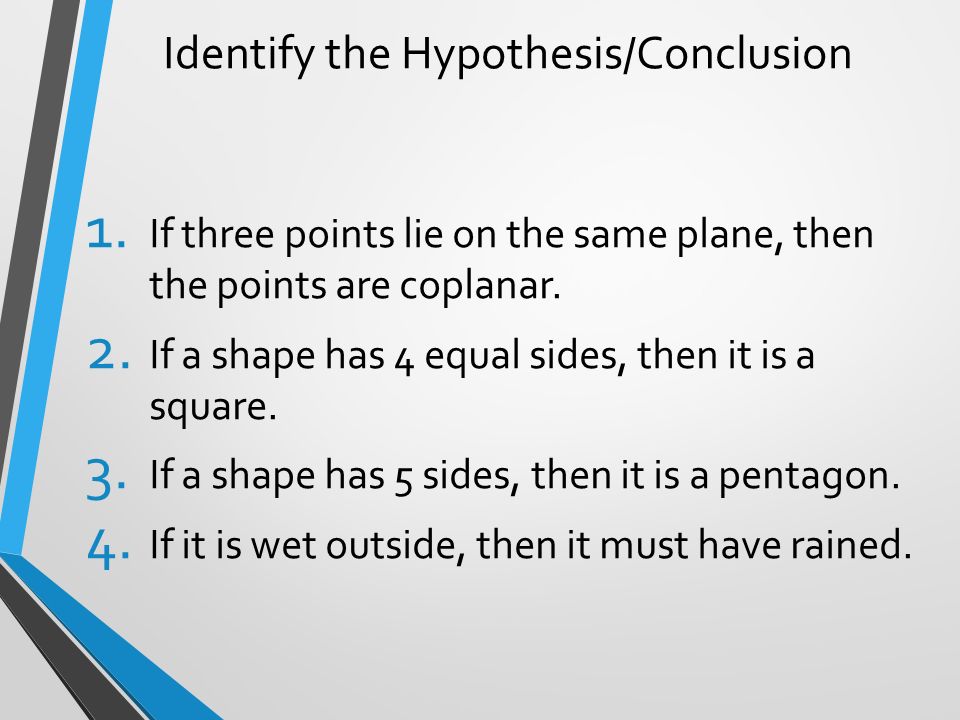 Identify the Hypothesis/Conclusion

1. If three points lie on the same plane, then the points are coplanar.
2. If a shape has 4 equal sides, then it is a square.
3. If a shape has 5 sides, then it is a pentagon.
4. If it is wet outside, then it must have rained.